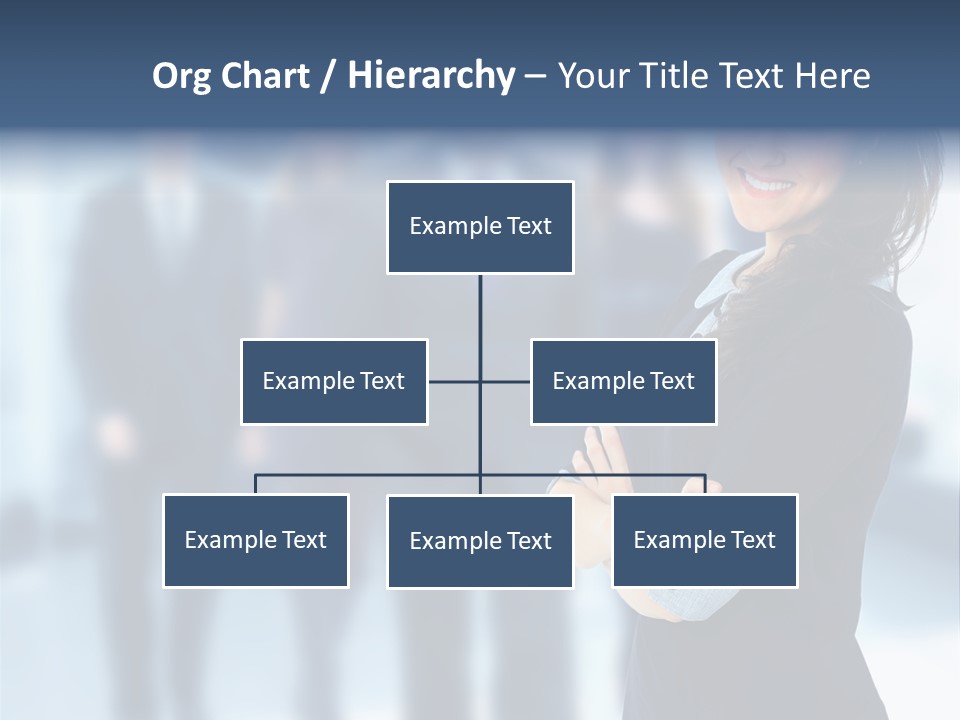 Org Chart / Hierarchy – Your Title Text Here

Example Text

Example Text

Example Text

Example Text

Example Text

Example Text